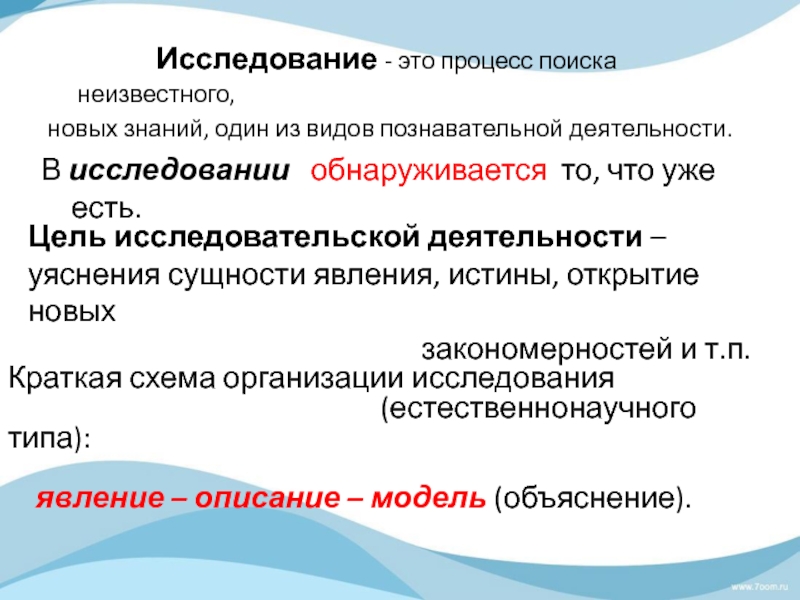 Исследование - это процесс поиска неизвестного, новых знаний, один из видов познавательной деятельности.

В исследовании обнаруживается то, что уже есть.

Цель исследовательской деятельности – уяснения сущности явления, истины, открытие новых закономерностей и т.п.

Краткая схема организации исследования (естественнонаучного типа):

явление – описание – модель (объяснение).

www.7oom.ru